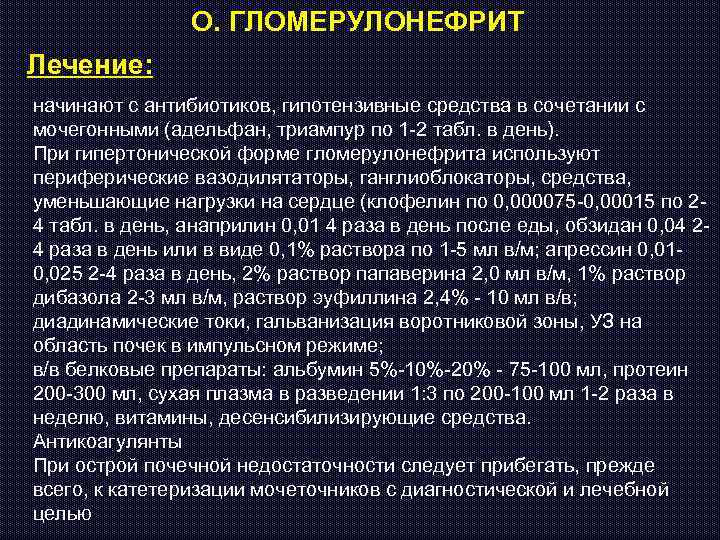 О. ГЛОМЕРУЛОНЕФРИТ

Лечение:

начинают с антибиотиков, гипотензивные средства в сочетании с мочегонными (адельфан, триампур по 1-2 табл. в день).
При гипертонической форме гломерулонефрита используют периферические вазодилятаторы, ганглиоблокаторы, средства, уменьшающие нагрузки на сердце (клофелин по 0,000075-0,00015 по 2-4 табл. в день, анаприлин 0,01 4 раза в день после еды, обзидан 0,04 2-4 раза в день или в виде 0,1% раствора по 1-5 мл в/м; апрессин 0,01-0,025 2-4 раза в день, 2% раствор папаверина 2,0 мл в/м, 1% раствор дибазола 2-3 мл в/м, раствор эуфиллина 2,4% - 10 мл в/в; диадинамические токи, гальванизация воротниковой зоны, УЗ на область почек в импульсном режиме;
в/в белковые препараты: альбумин 5%-10%-20% - 75-100 мл, протеин 200-300 мл, сухая плазма в разведении 1:3 по 200-100 мл 1-2 раза в неделю, витамины, десенсибилизирующие средства.
Антикоагулянты
При острой почечной недостаточности следует прибегать, прежде всего, к катетеризации мочеточников с диагностической и лечебной целью